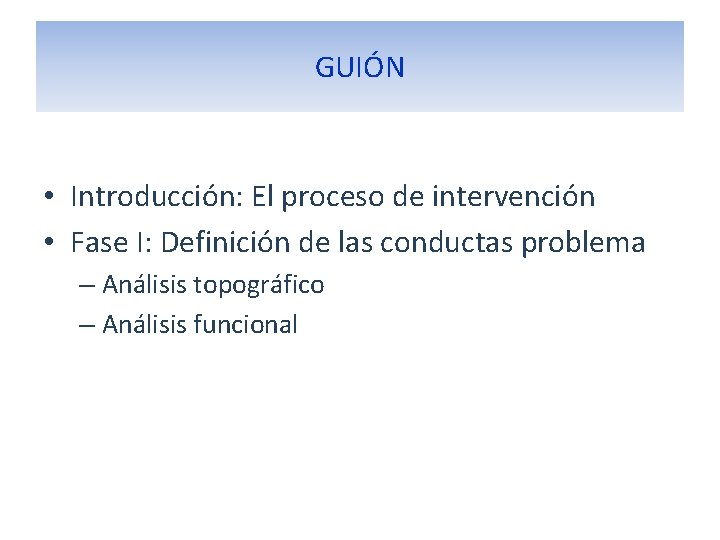 GUIÓN

• Introducción: El proceso de intervención
• Fase I: Definición de las conductas problema
– Análisis topográfico
– Análisis funcional